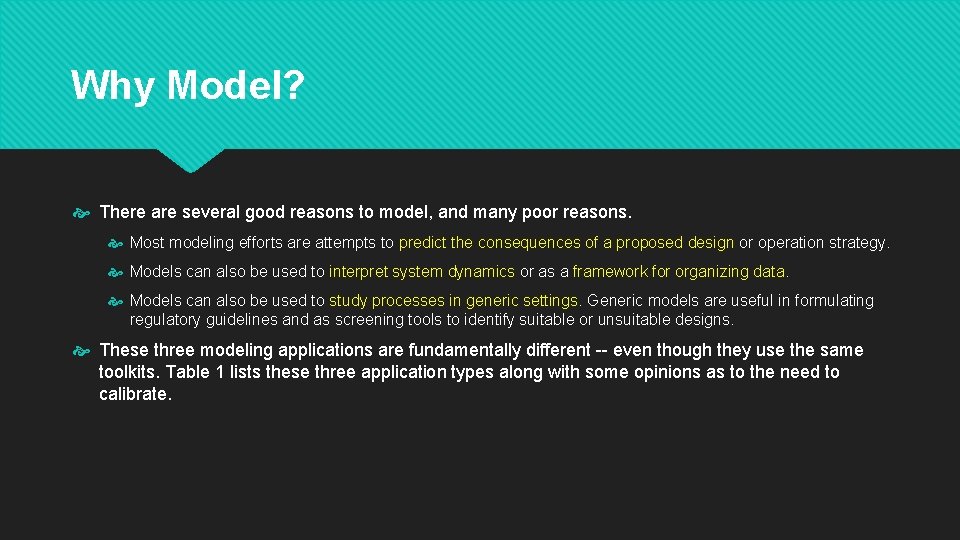 Why Model?

There are several good reasons to model, and many poor reasons.

Most modeling efforts are attempts to predict the consequences of a proposed design or operation strategy.

Models can also be used to interpret system dynamics or as a framework for organizing data.

Models can also be used to study processes in generic settings. Generic models are useful in formulating regulatory guidelines and as screening tools to identify suitable or unsuitable designs.

These three modeling applications are fundamentally different -- even though they use the same toolkits. Table 1 lists these three application types along with some opinions as to the need to calibrate.